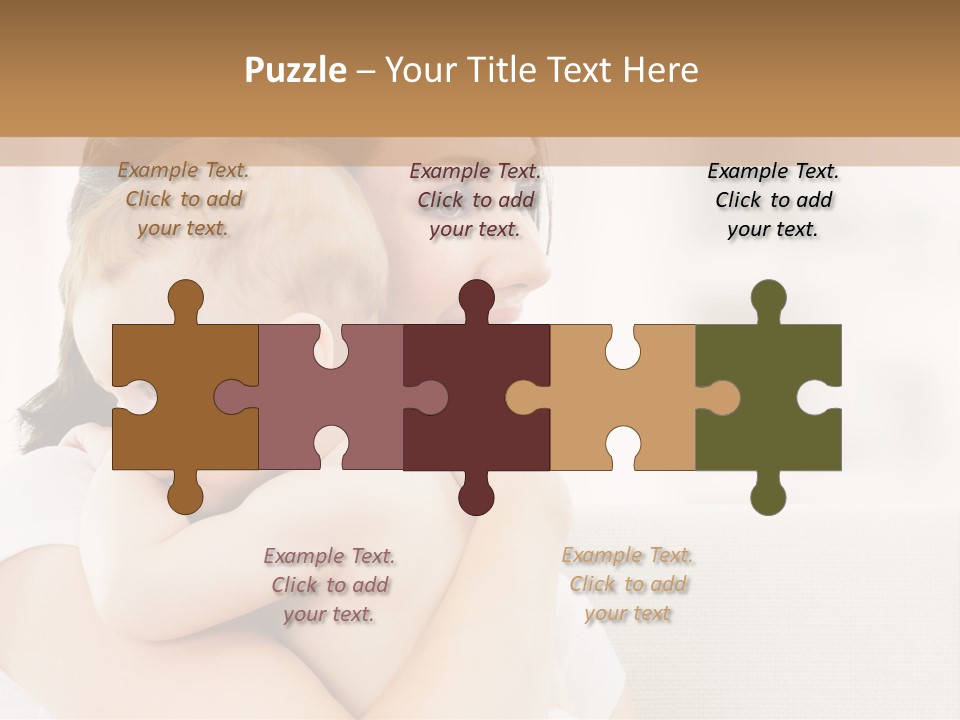 Puzzle – Your Title Text Here

Example Text. Click to add your text.

Example Text. Click to add your text.

Example Text. Click to add your text.

Example Text. Click to add your text.

Example Text. Click to add your text